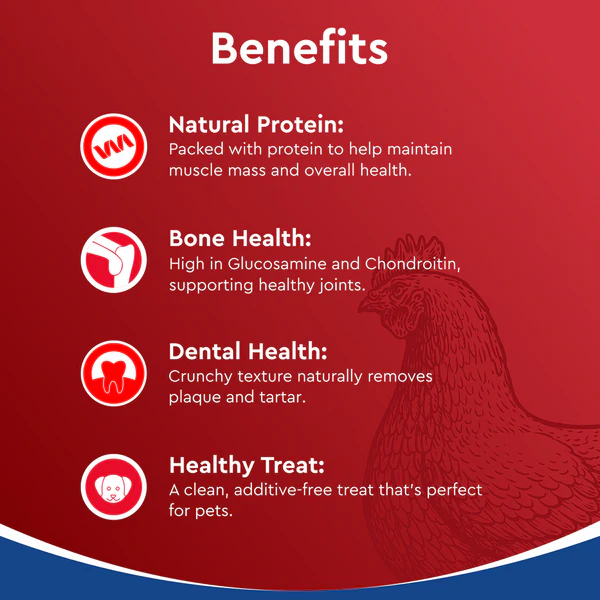 Benefits

Natural Protein:
Packed with protein to help maintain muscle mass and overall health.

Bone Health:
High in Glucosamine and Chondroitin, supporting healthy joints.

Dental Health:
Crunchy texture naturally removes plaque and tartar.

Healthy Treat:
A clean, additive-free treat that's perfect for pets.